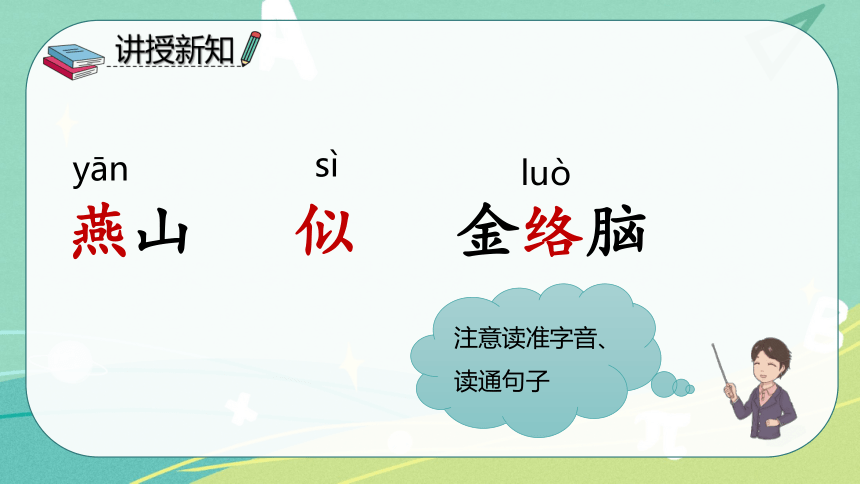 讲授新知

yān 燕山　sì 似　luò 金络脑

注意读准字音、读通句子